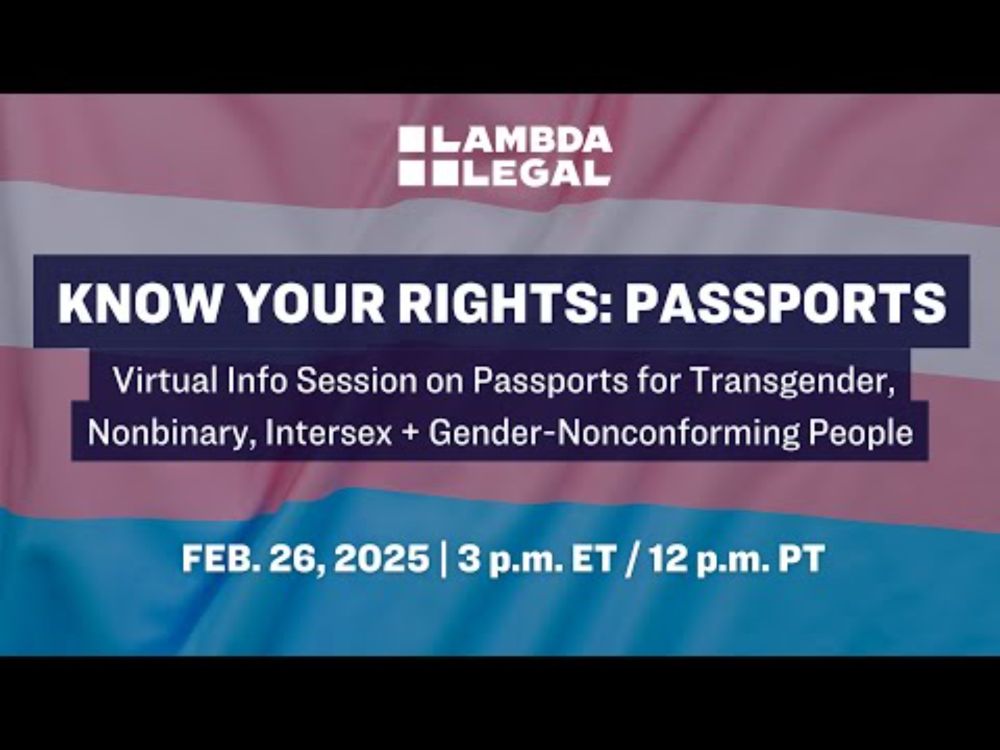 LAMBDA LEGAL

KNOW YOUR RIGHTS: PASSPORTS

Virtual Info Session on Passports for Transgender, Nonbinary, Intersex + Gender-Nonconforming People

FEB. 26, 2025 | 3 p.m. ET / 12 p.m. PT